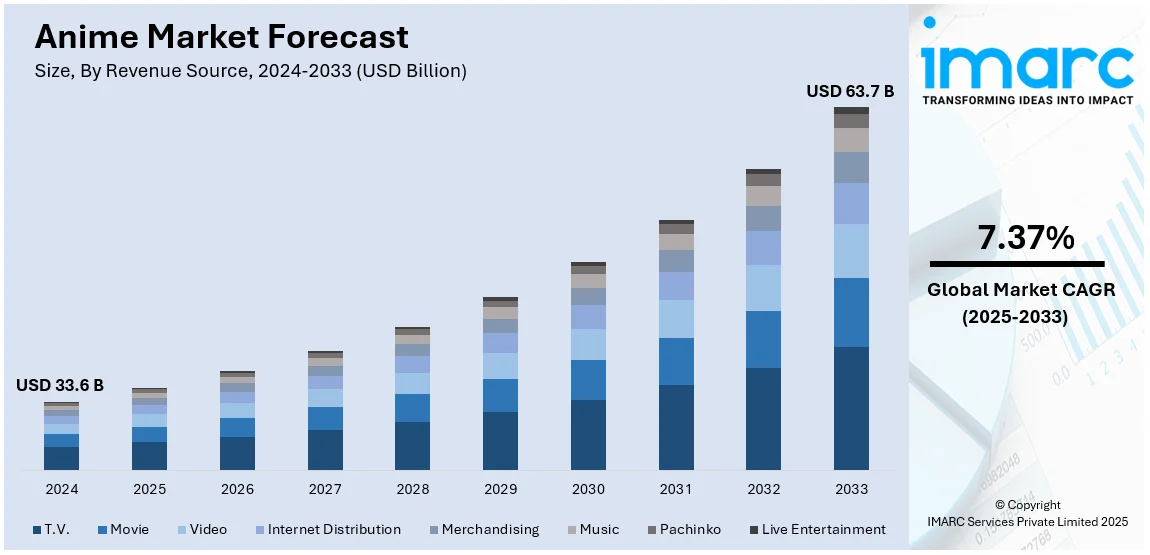 Anime Market Forecast
Size, By Revenue Source, 2024-2033 (USD Billion)

USD 33.6 B

USD 63.7 B

2024 2025 2026 2027 2028 2029 2030 2031 2032 2033

T.V. Movie Video Internet Distribution Merchandising Music Pachinko Live Entertainment

imarc
TRANSFORMING IDEAS INTO IMPACT

7.37%
Global Market CAGR
(2025-2033)

© Copyright
IMARC Services Private Limited 2025